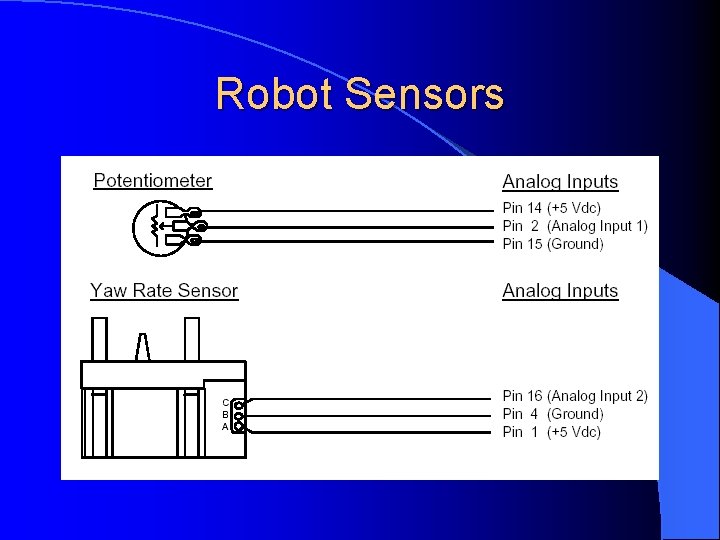 Robot Sensors

Potentiometer

Analog Inputs

Pin 14 (+5 Vdc)
Pin 2 (Analog Input 1)
Pin 15 (Ground)

Yaw Rate Sensor

Analog Inputs

C
B
A

Pin 16 (Analog Input 2)
Pin 4 (Ground)
Pin 1 (+5 Vdc)